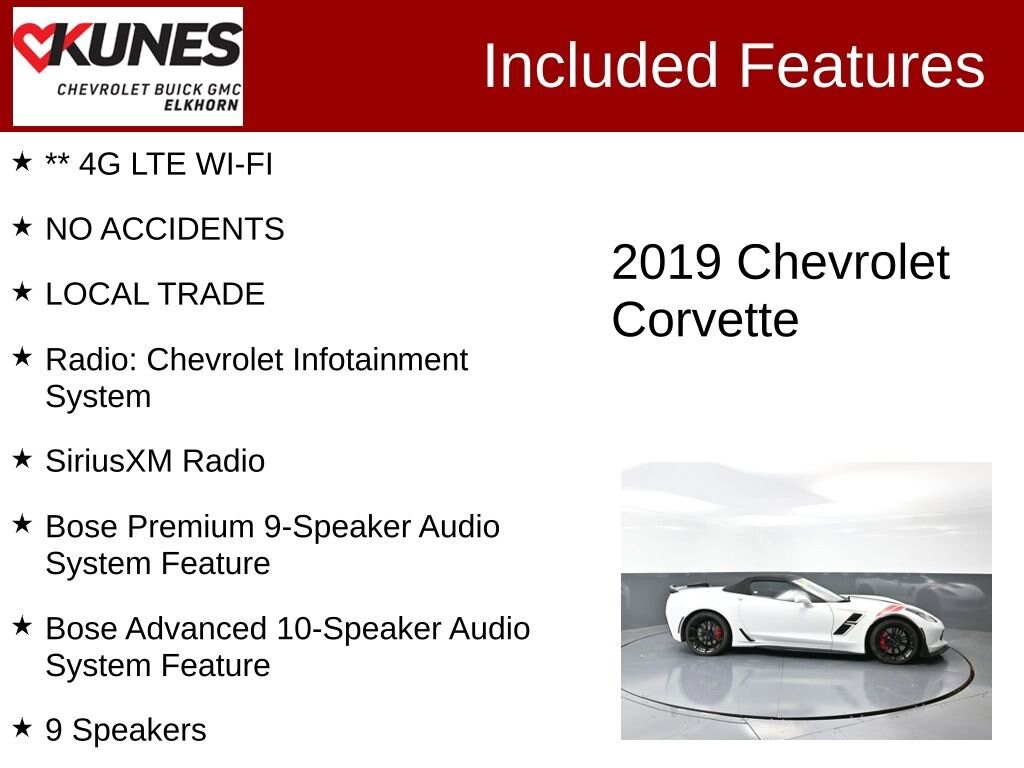 KUNES
CHEVROLET BUICK GMC
ELKHORN

Included Features

★ ** 4G LTE WI-FI

★ NO ACCIDENTS

★ LOCAL TRADE

★ Radio: Chevrolet Infotainment System

★ SiriusXM Radio

★ Bose Premium 9-Speaker Audio System Feature

★ Bose Advanced 10-Speaker Audio System Feature

★ 9 Speakers

2019 Chevrolet Corvette